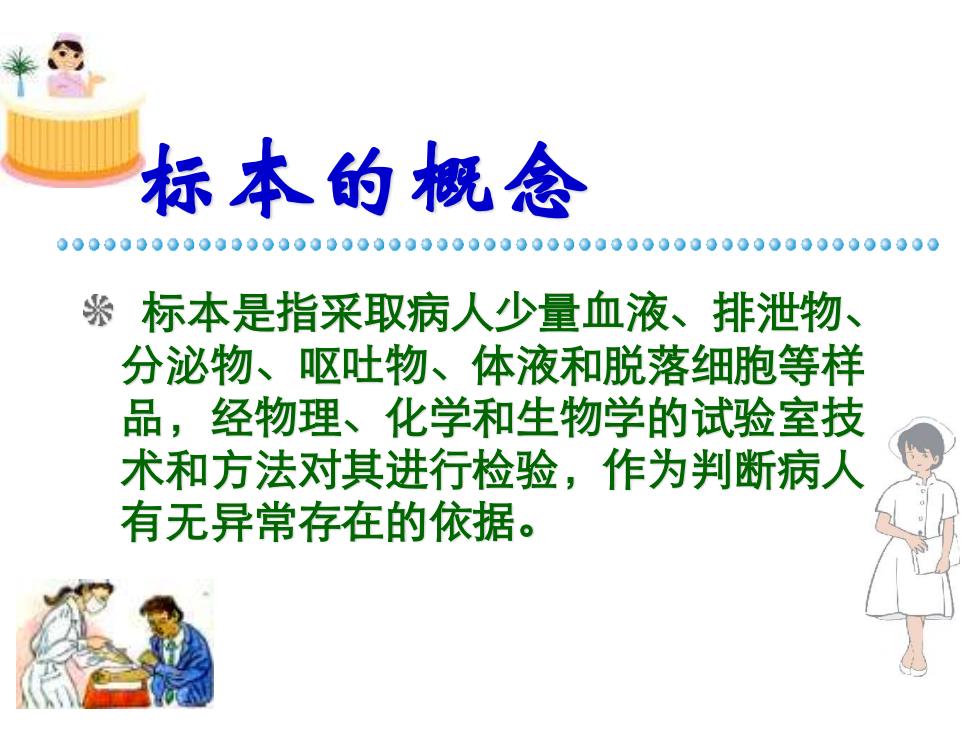 标本的概念

标本是指采取病人少量血液、排泄物、分泌物、呕吐物、体液和脱落细胞等样品，经物理、化学和生物学的试验室技术和方法对其进行检验，作为判断病人有无异常存在的依据。